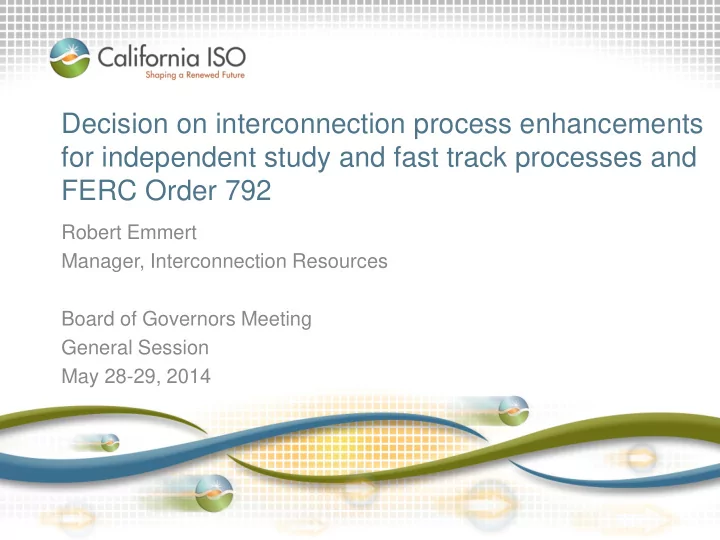 California ISO
Shaping a Renewed Future

Decision on interconnection process enhancements for independent study and fast track processes and FERC Order 792

Robert Emmert
Manager, Interconnection Resources

Board of Governors Meeting
General Session
May 28-29, 2014